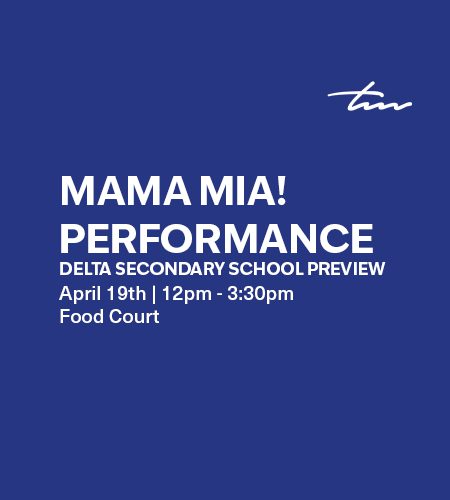 tm

MAMA MIA!
PERFORMANCE
DELTA SECONDARY SCHOOL PREVIEW
April 19th | 12pm - 3:30pm
Food Court